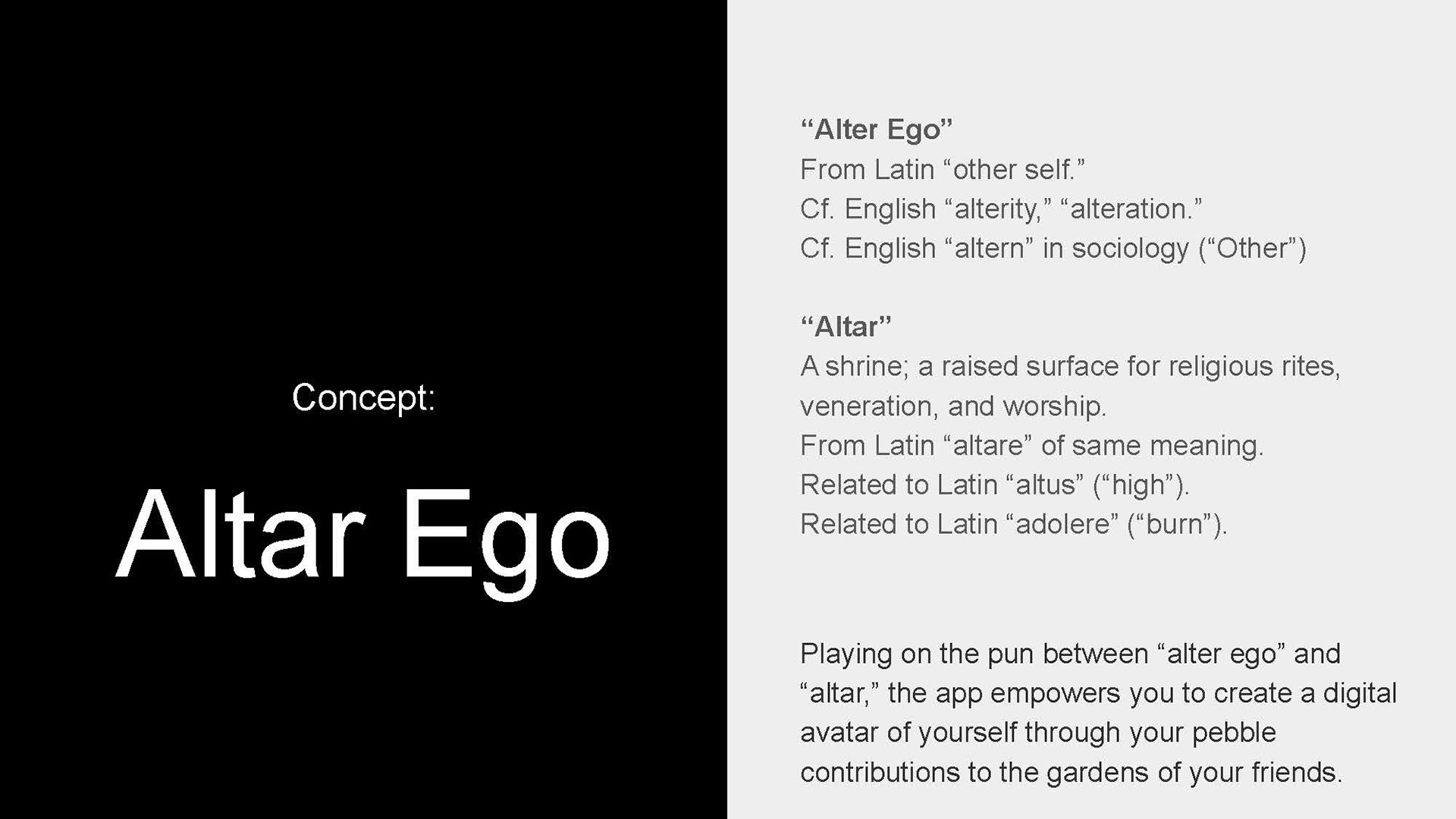 Concept:

Altar Ego

“Alter Ego”
From Latin “other self.”
Cf. English “alterity,” “alteration.”
Cf. English “altern” in sociology (“Other”)

“Altar”
A shrine; a raised surface for religious rites, veneration, and worship.
From Latin “altare” of same meaning.
Related to Latin “altus” (“high”).
Related to Latin “adolere” (“burn”).

Playing on the pun between “alter ego” and “altar,” the app empowers you to create a digital avatar of yourself through your pebble contributions to the gardens of your friends.